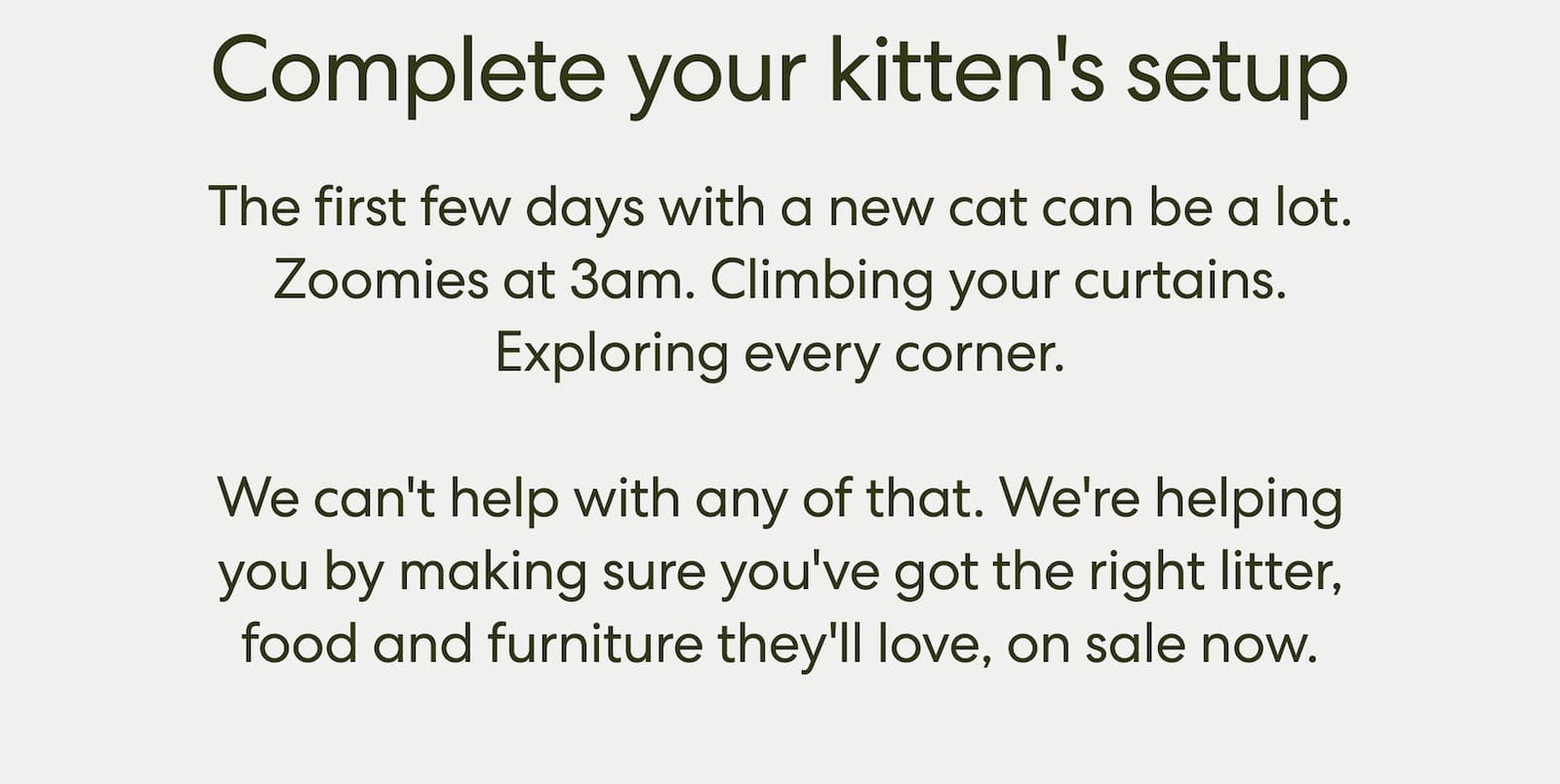 Complete your kitten's setup

The first few days with a new cat can be a lot. Zoomies at 3am. Climbing your curtains. Exploring every corner.

We can't help with any of that. We're helping you by making sure you've got the right litter, food and furniture they'll love, on sale now.